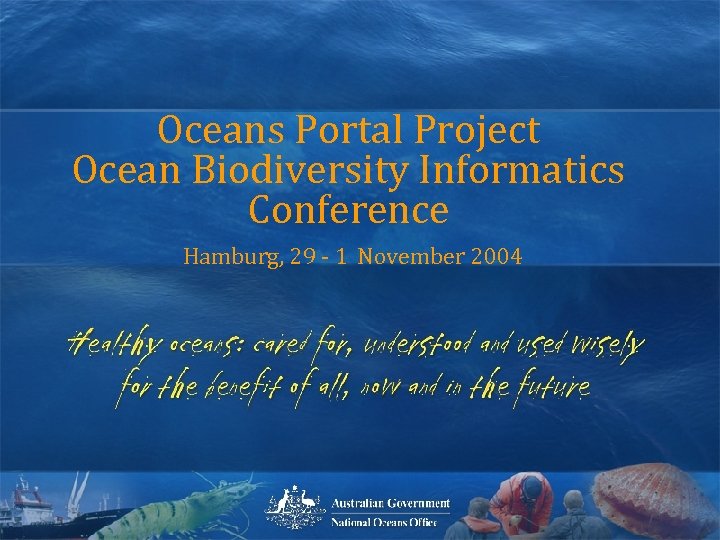 Oceans Portal Project
Ocean Biodiversity Informatics Conference

Hamburg, 29 - 1 November 2004

Healthy oceans: cared for, understood and used wisely for the benefit of all, now and in the future

Australian Government
National Oceans Office